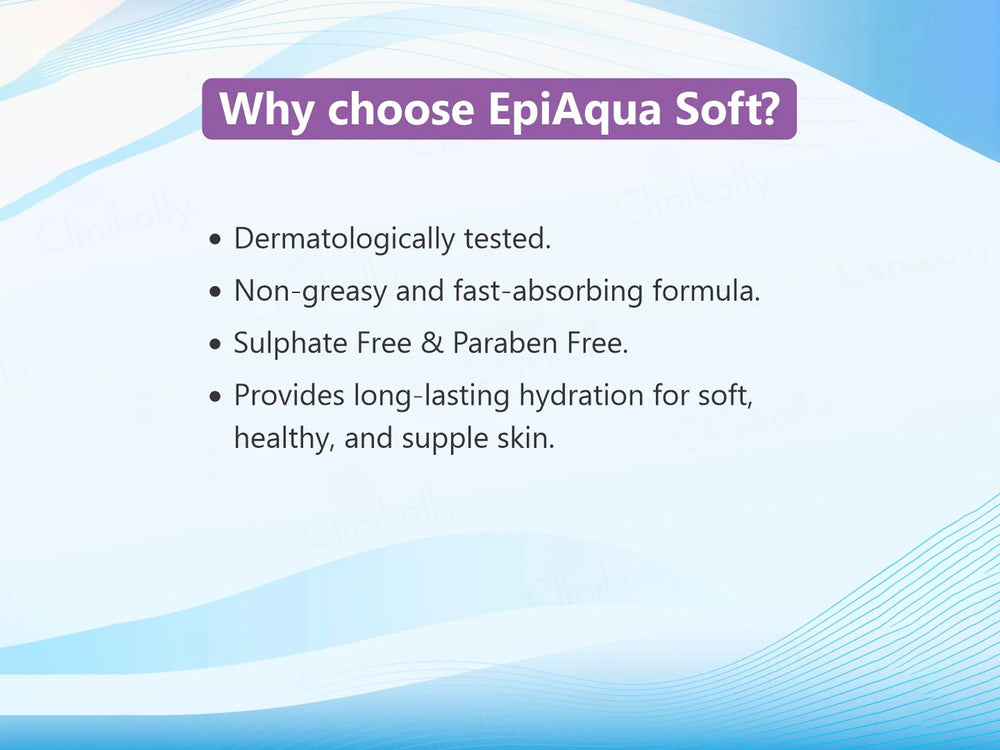 Why choose EpiAqua Soft?

• Dermatologically tested.
• Non-greasy and fast-absorbing formula.
• Sulphate Free & Paraben Free.
• Provides long-lasting hydration for soft, healthy, and supple skin.

Clinikally